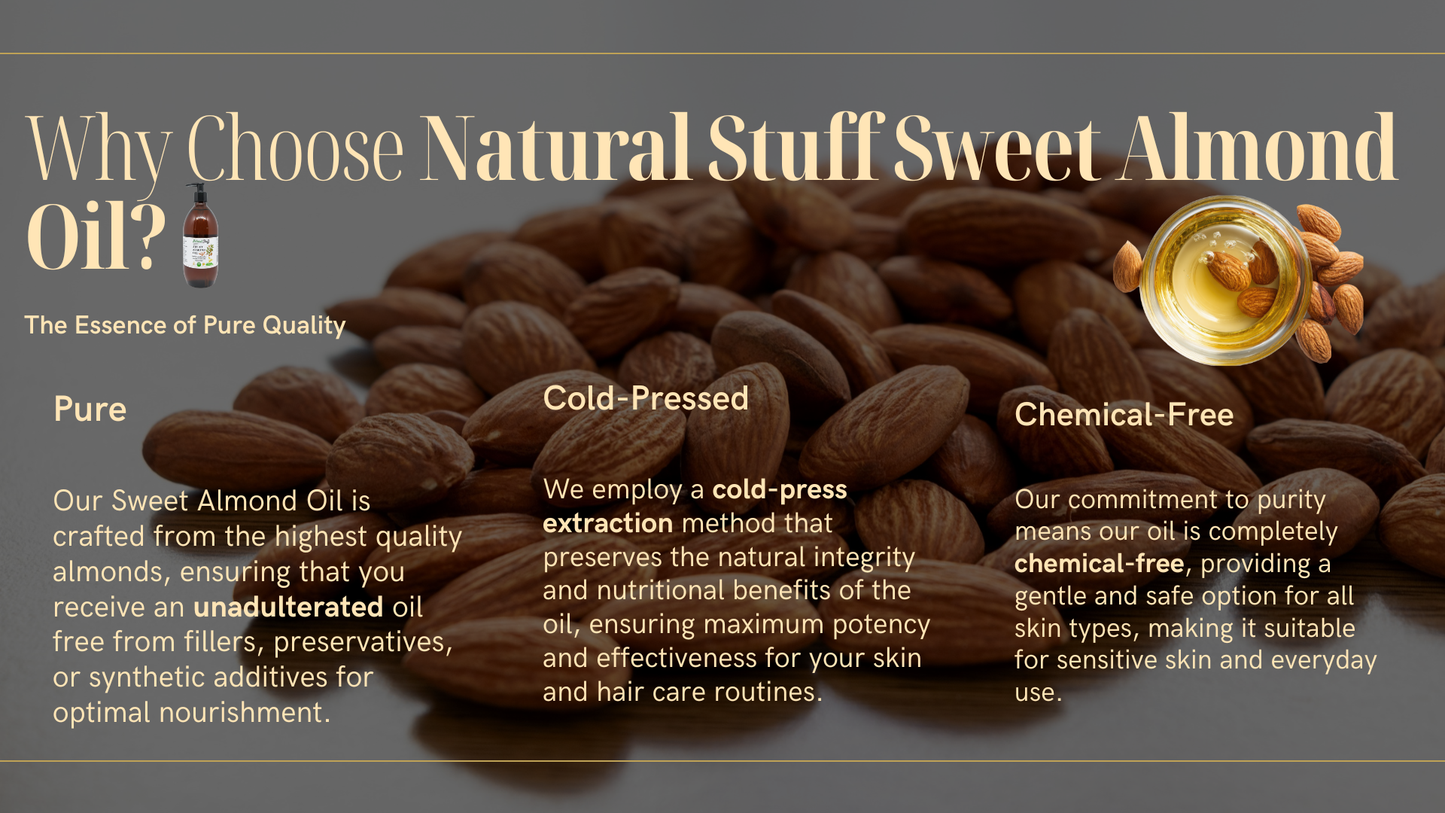 Why Choose Natural Stuff Sweet Almond Oil?

The Essence of Pure Quality

Pure

Our Sweet Almond Oil is crafted from the highest quality almonds, ensuring that you receive an unadulterated oil free from fillers, preservatives, or synthetic additives for optimal nourishment.

Cold-Pressed

We employ a cold-press extraction method that preserves the natural integrity and nutritional benefits of the oil, ensuring maximum potency and effectiveness for your skin and hair care routines.

Chemical-Free

Our commitment to purity means our oil is completely chemical-free, providing a gentle and safe option for all skin types, making it suitable for sensitive skin and everyday use.